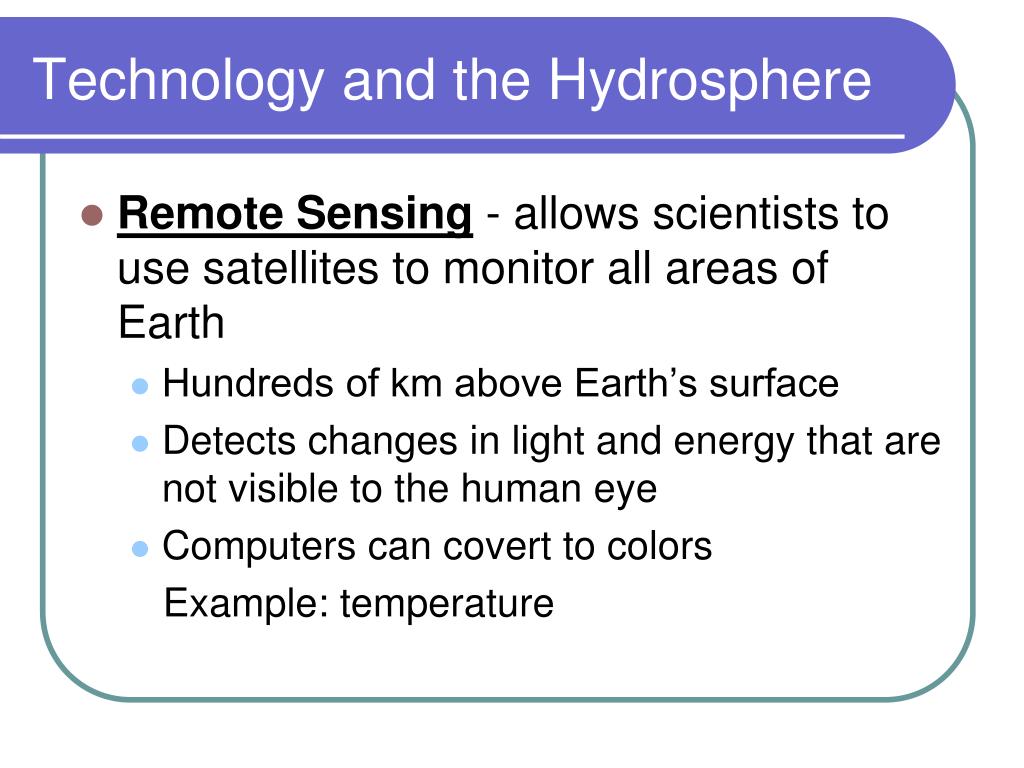 Technology and the Hydrosphere

Remote Sensing - allows scientists to use satellites to monitor all areas of Earth

Hundreds of km above Earth’s surface

Detects changes in light and energy that are not visible to the human eye

Computers can covert to colors

Example: temperature